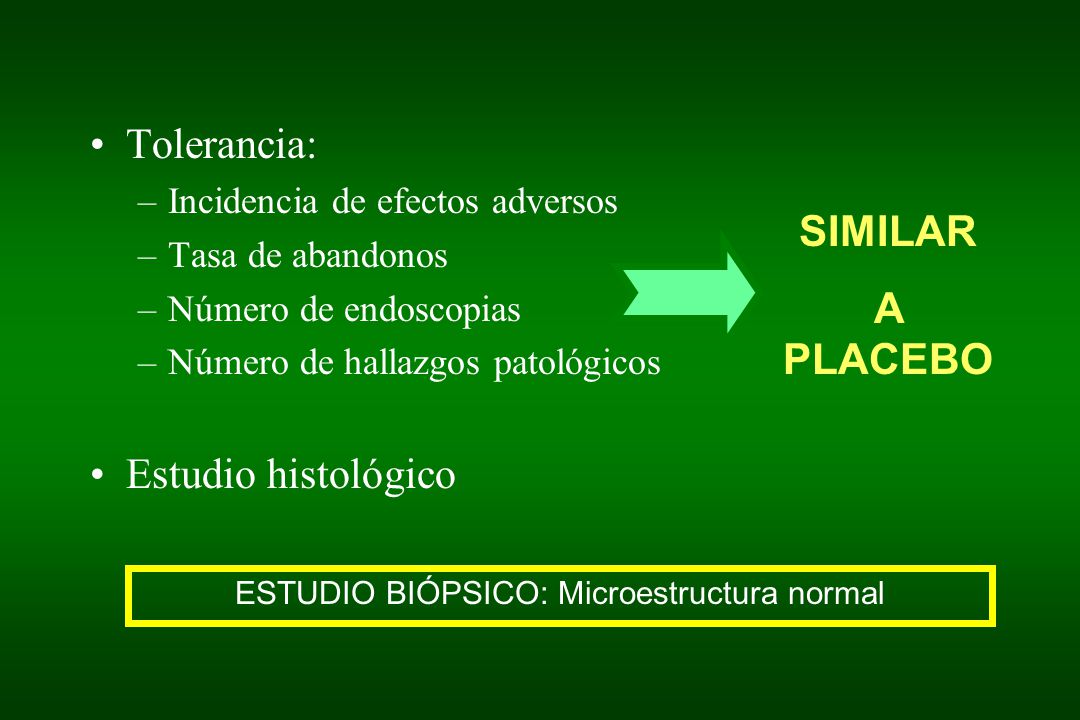 • Tolerancia:
– Incidencia de efectos adversos
– Tasa de abandonos
– Número de endoscopias
– Número de hallazgos patológicos

SIMILAR
A
PLACEBO

• Estudio histológico

ESTUDIO BIÓPSICO: Microestructura normal